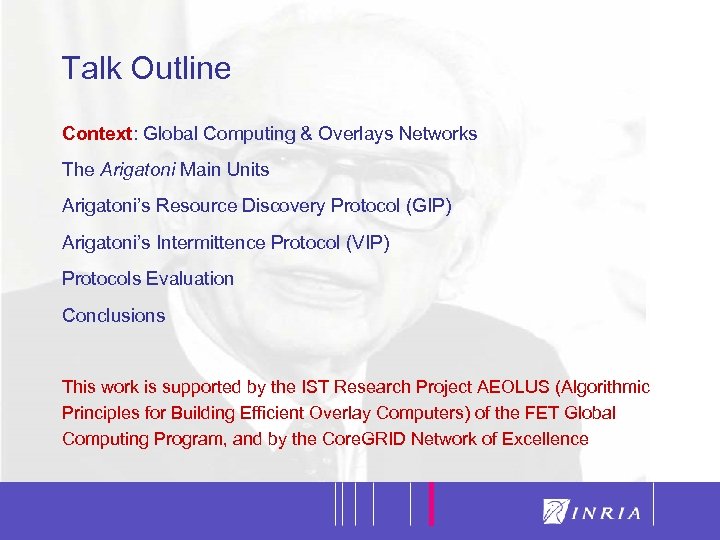 Talk Outline

Context: Global Computing & Overlays Networks

The Arigatoni Main Units

Arigatoni's Resource Discovery Protocol (GIP)

Arigatoni's Intermittence Protocol (VIP)

Protocols Evaluation

Conclusions

This work is supported by the IST Research Project AEOLUS (Algorithmic Principles for Building Efficient Overlay Computers) of the FET Global Computing Program, and by the CoreGRID Network of Excellence

INRIA